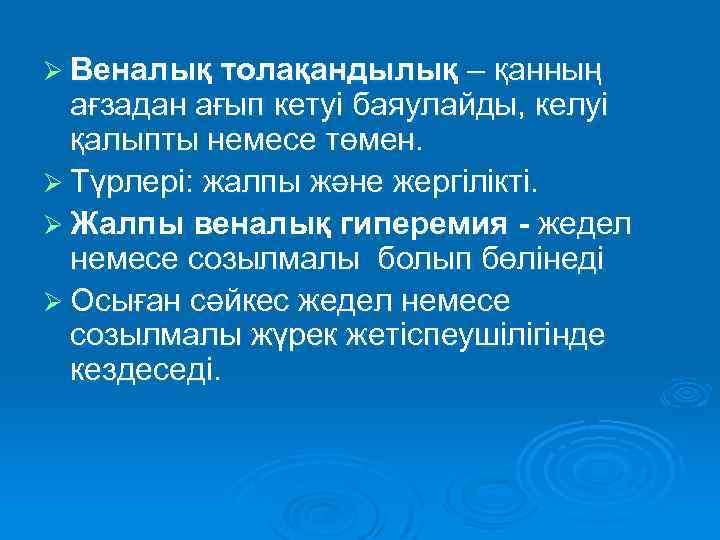 ➢ Веналық толақандылық – қанның ағзадан ағып кетуі баяулайды, келуі қалыпты немесе төмен.

➢ Түрлері: жалпы және жергілікті.

➢ Жалпы веналық гиперемия - жедел немесе созылмалы болып бөлінеді

➢ Осыған сәйкес жедел немесе созылмалы жүрек жетіспеушілігінде кездеседі.